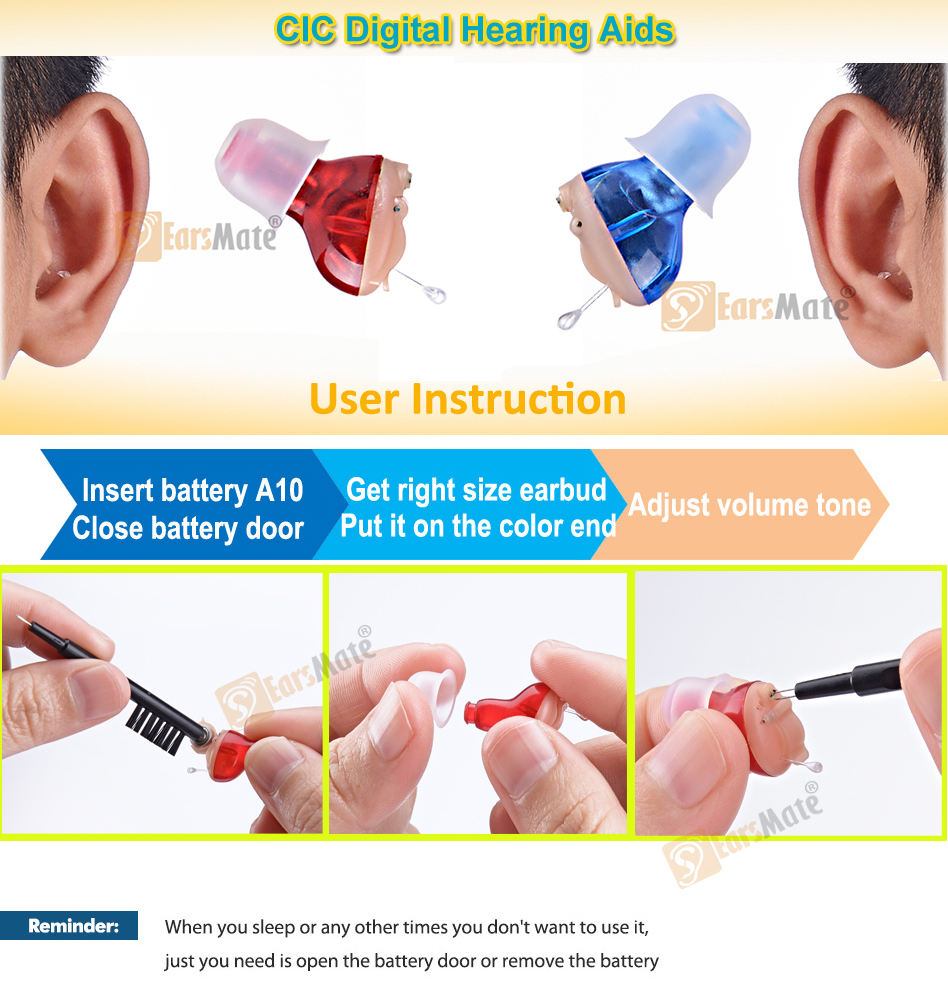 CIC Digital Hearing Aids

EarsMate®

EarsMate®

User Instruction

Insert battery A10
Close battery door

Get right size earbud
Put it on the color end

Adjust volume tone

EarsMate®

EarsMate®

Reminder:

When you sleep or any other times you don't want to use it, just you need is open the battery door or remove the battery